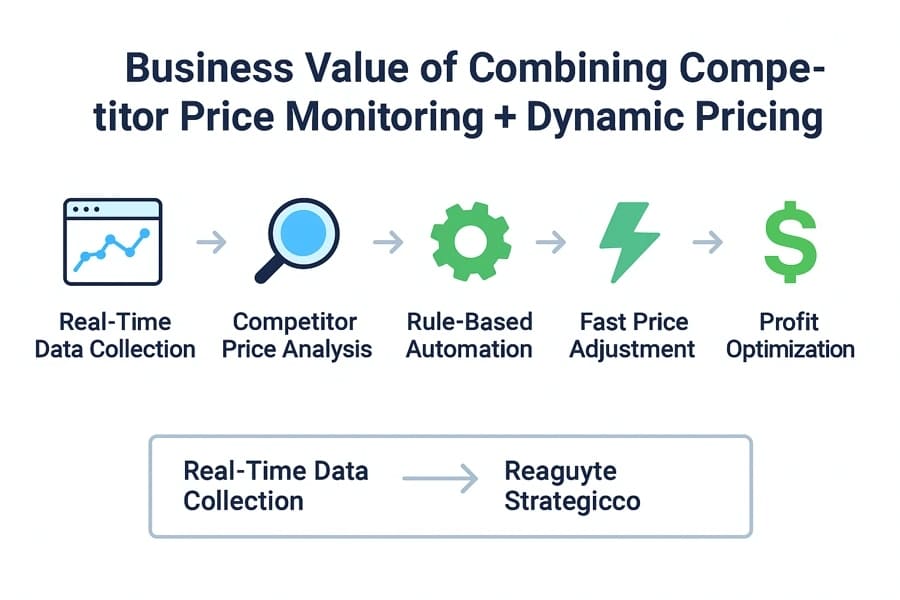 Business Value of Combining Competitor Price Monitoring + Dynamic Pricing

Real-Time Data Collection

Competitor Price Analysis

Rule-Based Automation

Fast Price Adjustment

Profit Optimization

Real-Time Data Collection

Reaguyte Strategicco